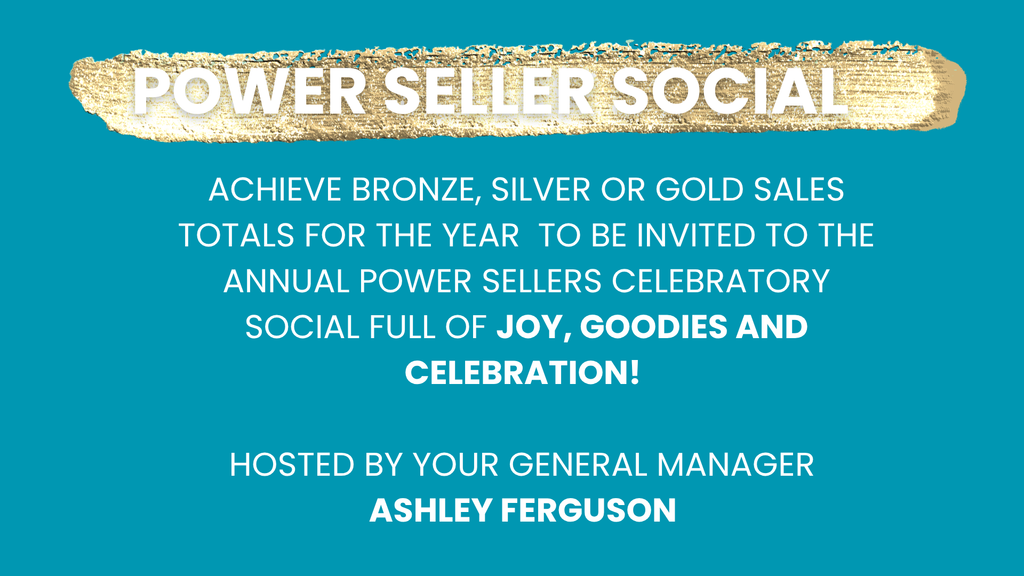 POWER SELLER SOCIAL

ACHIEVE BRONZE, SILVER OR GOLD SALES TOTALS FOR THE YEAR TO BE INVITED TO THE ANNUAL POWER SELLERS CELEBRATORY SOCIAL FULL OF JOY, GOODIES AND CELEBRATION!

HOSTED BY YOUR GENERAL MANAGER
ASHLEY FERGUSON